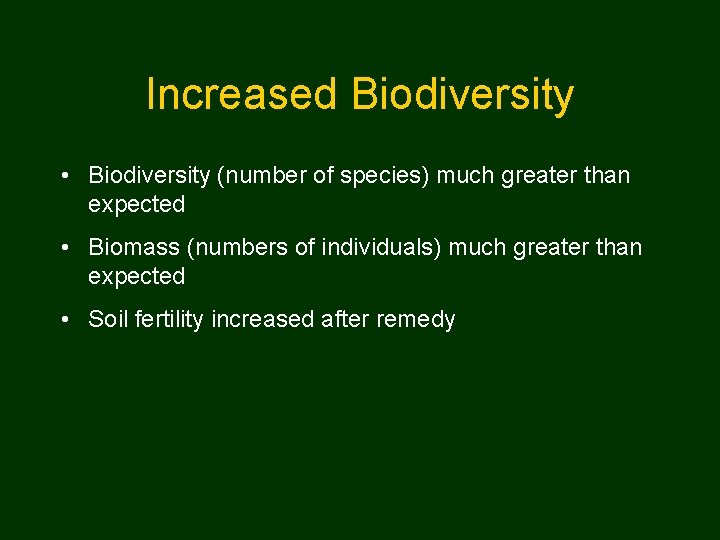 Increased Biodiversity

• Biodiversity (number of species) much greater than expected

• Biomass (numbers of individuals) much greater than expected

• Soil fertility increased after remedy